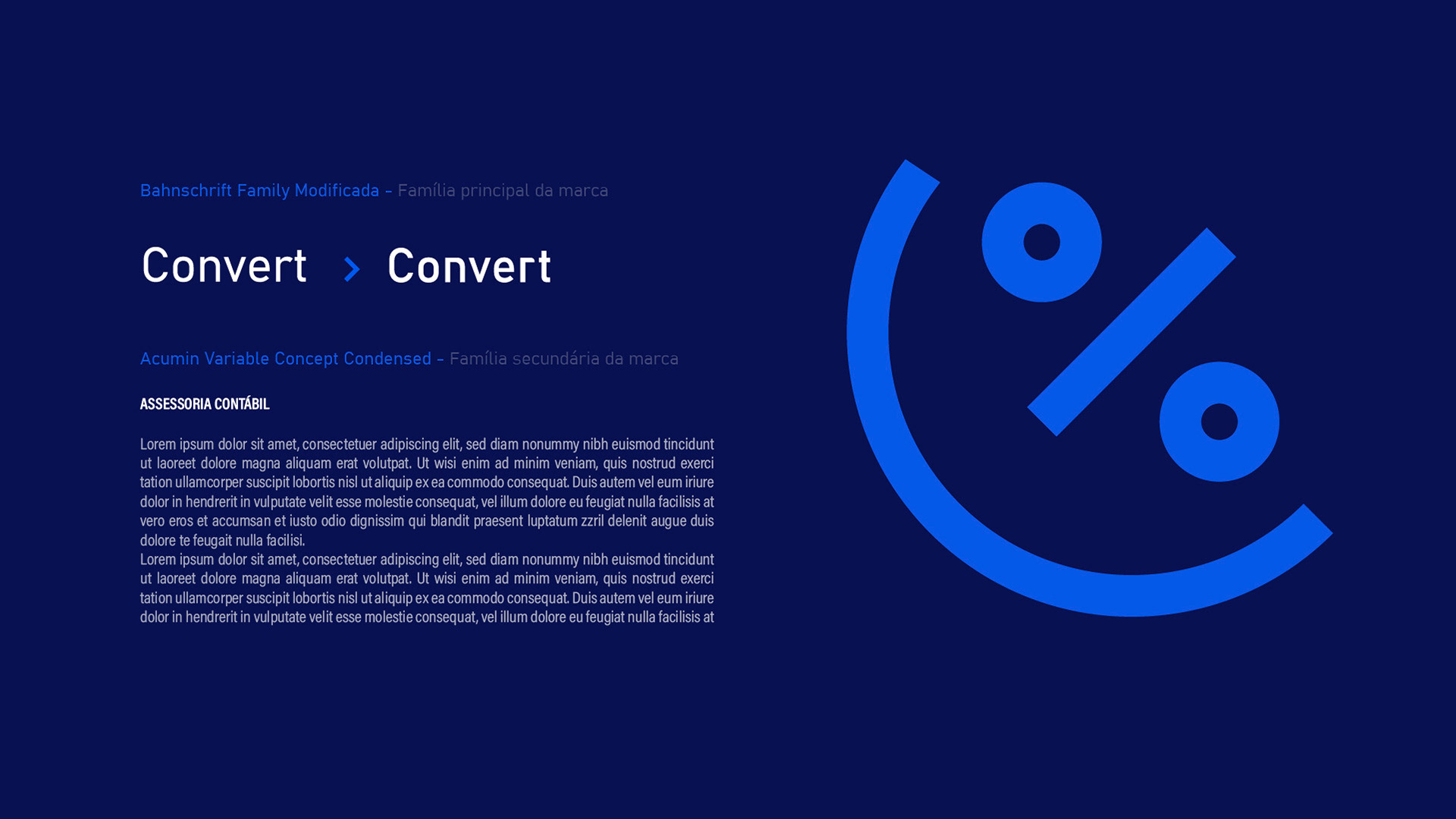 Bahnschrift Family Modificada - Família principal da marca

Convert > Convert

Acumin Variable Concept Condensed - Família secundária da marca

ASSESSORIA CONTÁBIL

Lorem ipsum dolor sit amet, consectetuer adipiscing elit, sed diam nonummy nibh euismod tincidunt ut laoreet dolore magna aliquam erat volutpat. Ut wisi enim ad minim veniam, quis nostrud exerci tation ullamcorper suscipit lobortis nisl ut aliquip ex ea commodo consequat. Duis autem vel eum iriure dolor in hendrerit in vulputate velit esse molestie consequat, vel illum dolore eu feugiat nulla facilisis at vero eros et accumsan et iusto odio dignissim qui blandit praesent luptatum zzril delenit augue duis dolore te feugait nulla facilisi.
Lorem ipsum dolor sit amet, consectetuer adipiscing elit, sed diam nonummy nibh euismod tincidunt ut laoreet dolore magna aliquam erat volutpat. Ut wisi enim ad minim veniam, quis nostrud exerci tation ullamcorper suscipit lobortis nisl ut aliquip ex ea commodo consequat. Duis autem vel eum iriure dolor in hendrerit in vulputate velit esse molestie consequat, vel illum dolore eu feugiat nulla facilisis at